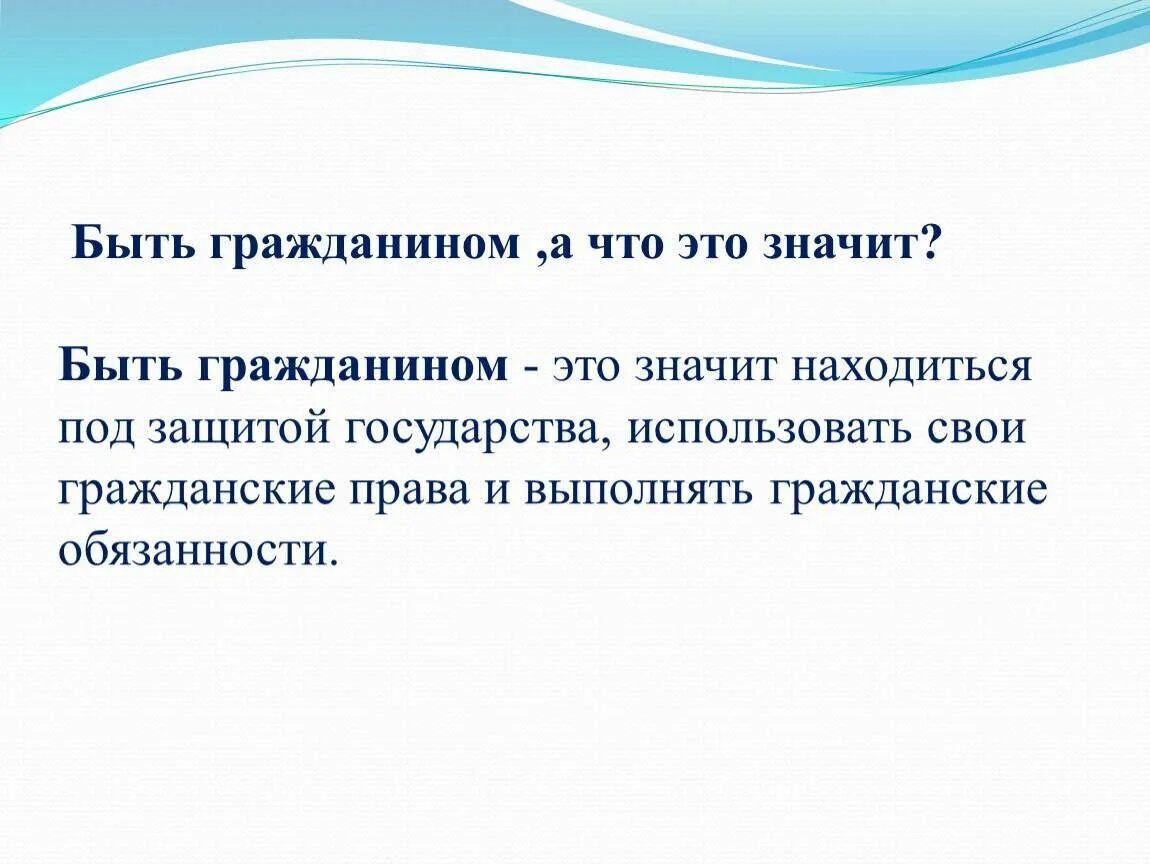 Быть гражданином ,а что это значит?

Быть гражданином - это значит находиться под защитой государства, использовать свои гражданские права и выполнять гражданские обязанности.